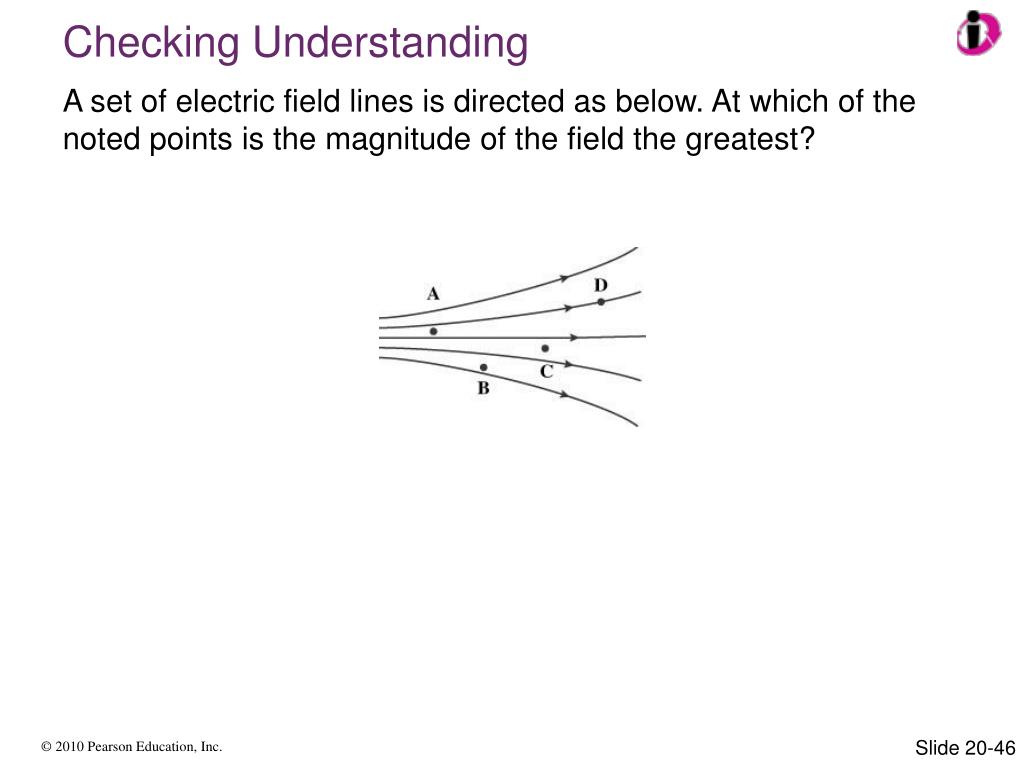 Checking Understanding

A set of electric field lines is directed as below. At which of the noted points is the magnitude of the field the greatest?

A
D
C
B

© 2010 Pearson Education, Inc.

Slide 20-46